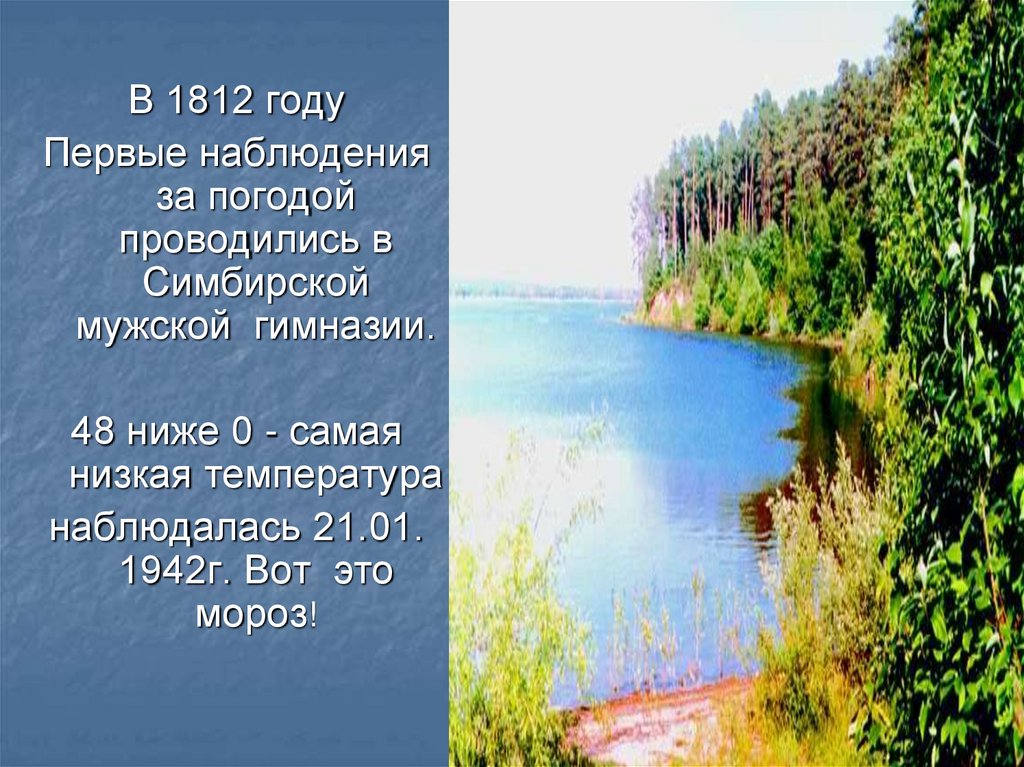 В 1812 году
Первые наблюдения за погодой проводились в Симбирской мужской гимназии.

48 ниже 0 - самая низкая температура наблюдалась 21.01. 1942г. Вот это мороз!